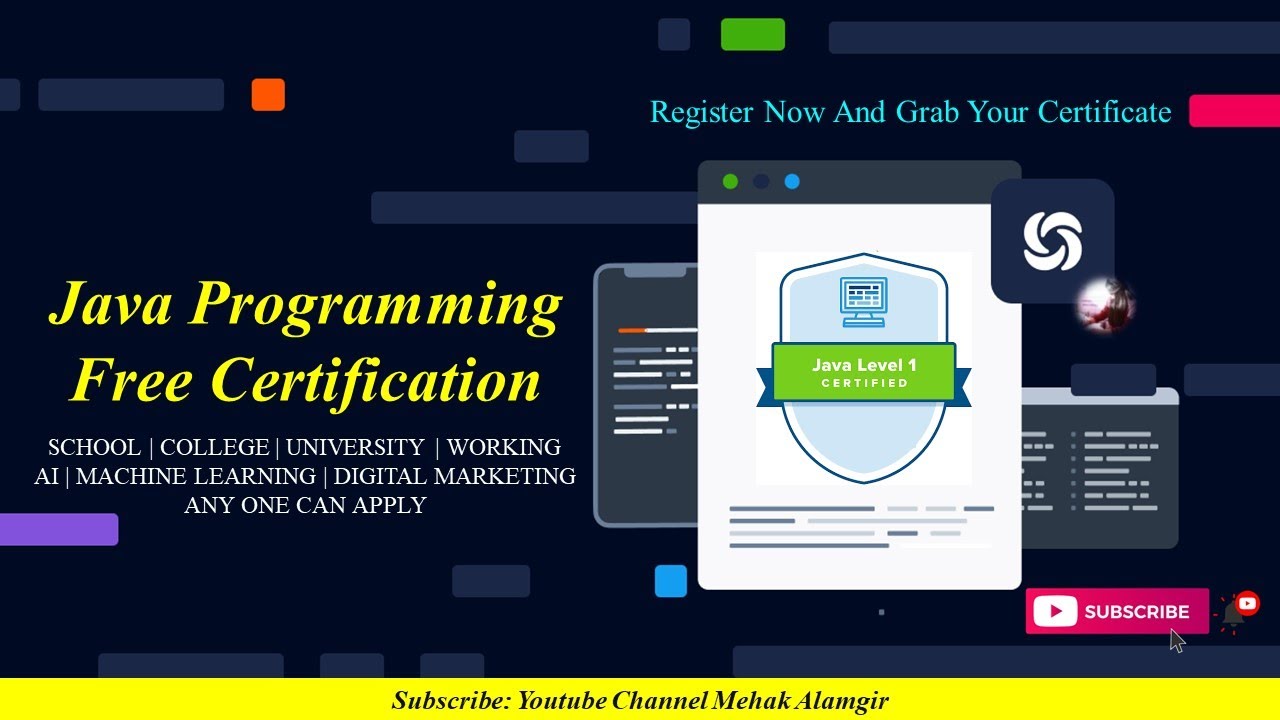 Register Now And Grab Your Certificate

Java Programming Free Certification

SCHOOL | COLLEGE | UNIVERSITY | WORKING
AI | MACHINE LEARNING | DIGITAL MARKETING
ANY ONE CAN APPLY

Java Level 1
CERTIFIED

SUBSCRIBE

Subscribe: Youtube Channel Mehak Alamgir